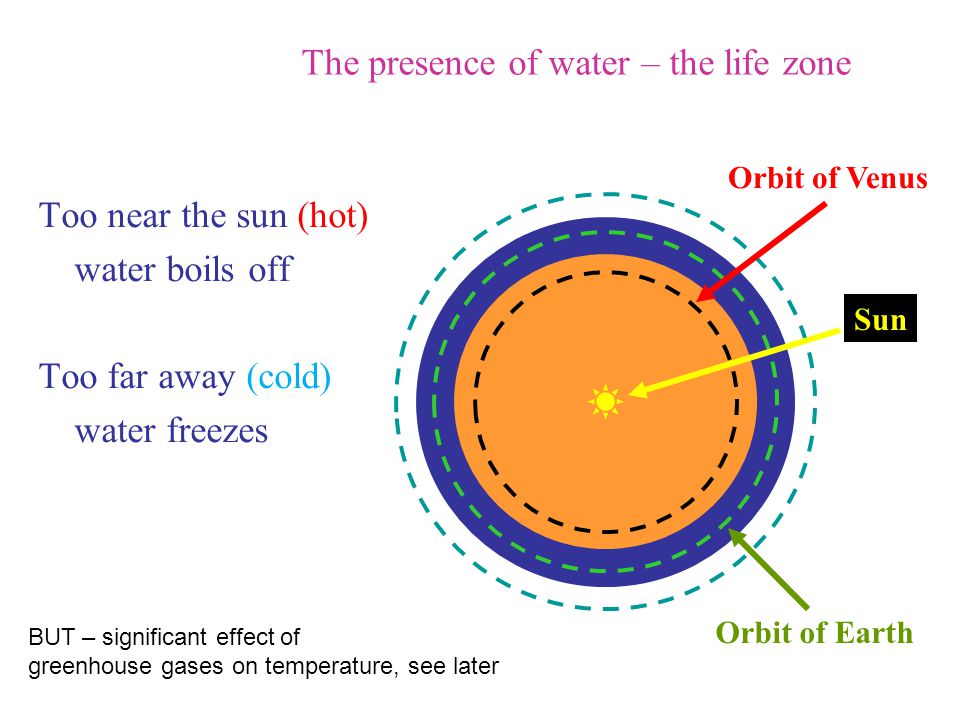 The presence of water – the life zone

Too near the sun (hot)
water boils off

Too far away (cold)
water freezes

Orbit of Venus

Sun

Orbit of Earth

BUT – significant effect of greenhouse gases on temperature, see later